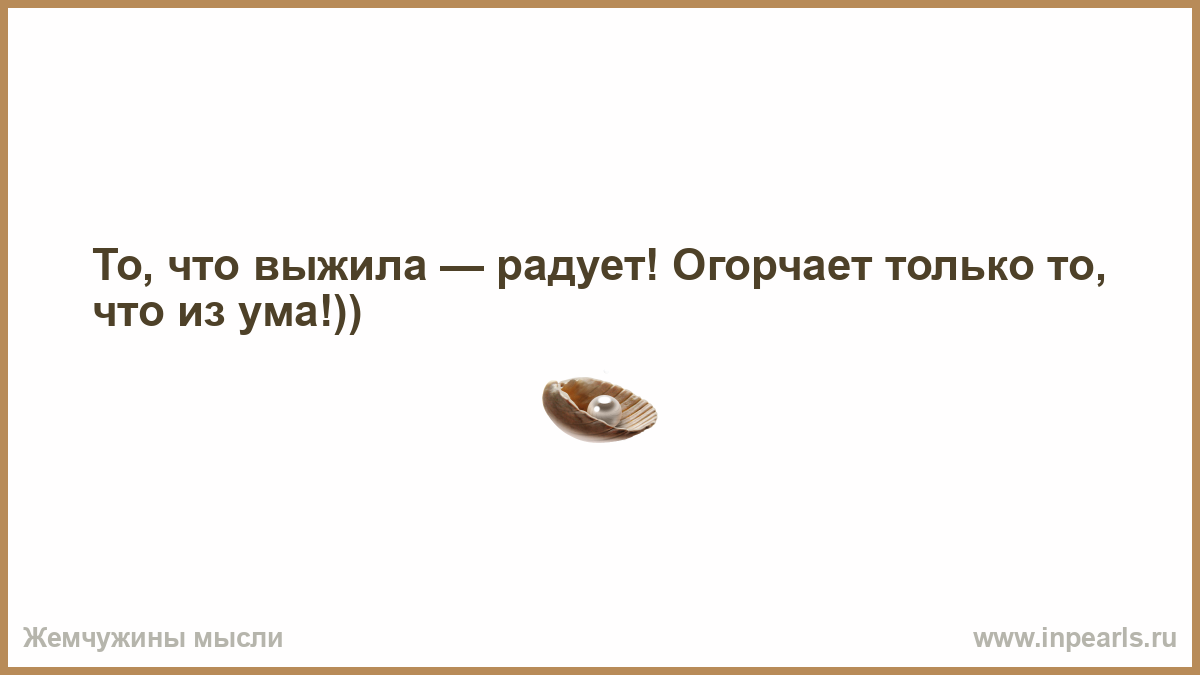 То, что выжила — радует! Огорчает только то, что из ума!))

Жемчужины мысли

www.inpearls.ru